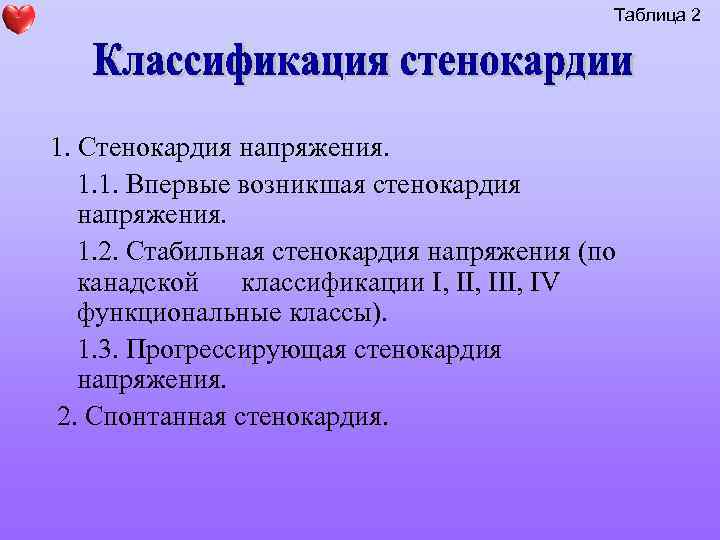 Таблица 2

Классификация стенокардии

1. Стенокардия напряжения.

1.1. Впервые возникшая стенокардия напряжения.

1.2. Стабильная стенокардия напряжения (по канадской классификации I, II, III, IV функциональные классы).

1.3. Прогрессирующая стенокардия напряжения.

2. Спонтанная стенокардия.